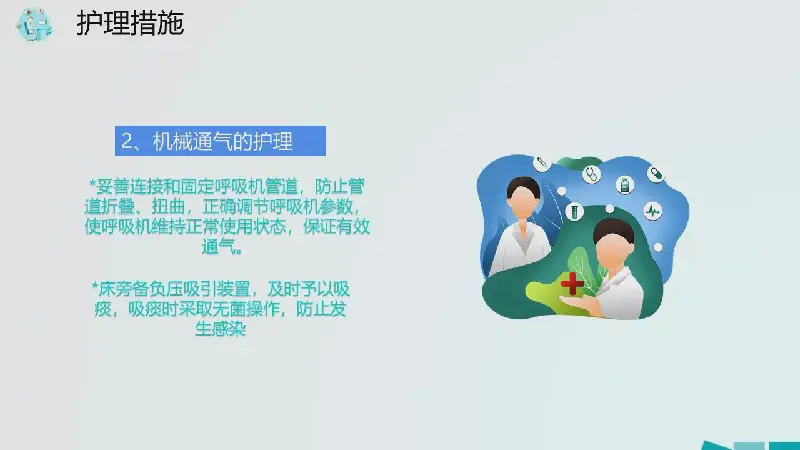 护理措施

2、机械通气的护理

*妥善连接和固定呼吸机管道，防止管道折叠、扭曲，正确调节呼吸机参数，使呼吸机维持正常使用状态，保证有效通气。

*床旁备负压吸引装置，及时予以吸痰，吸痰时采取无菌操作，防止发生感染